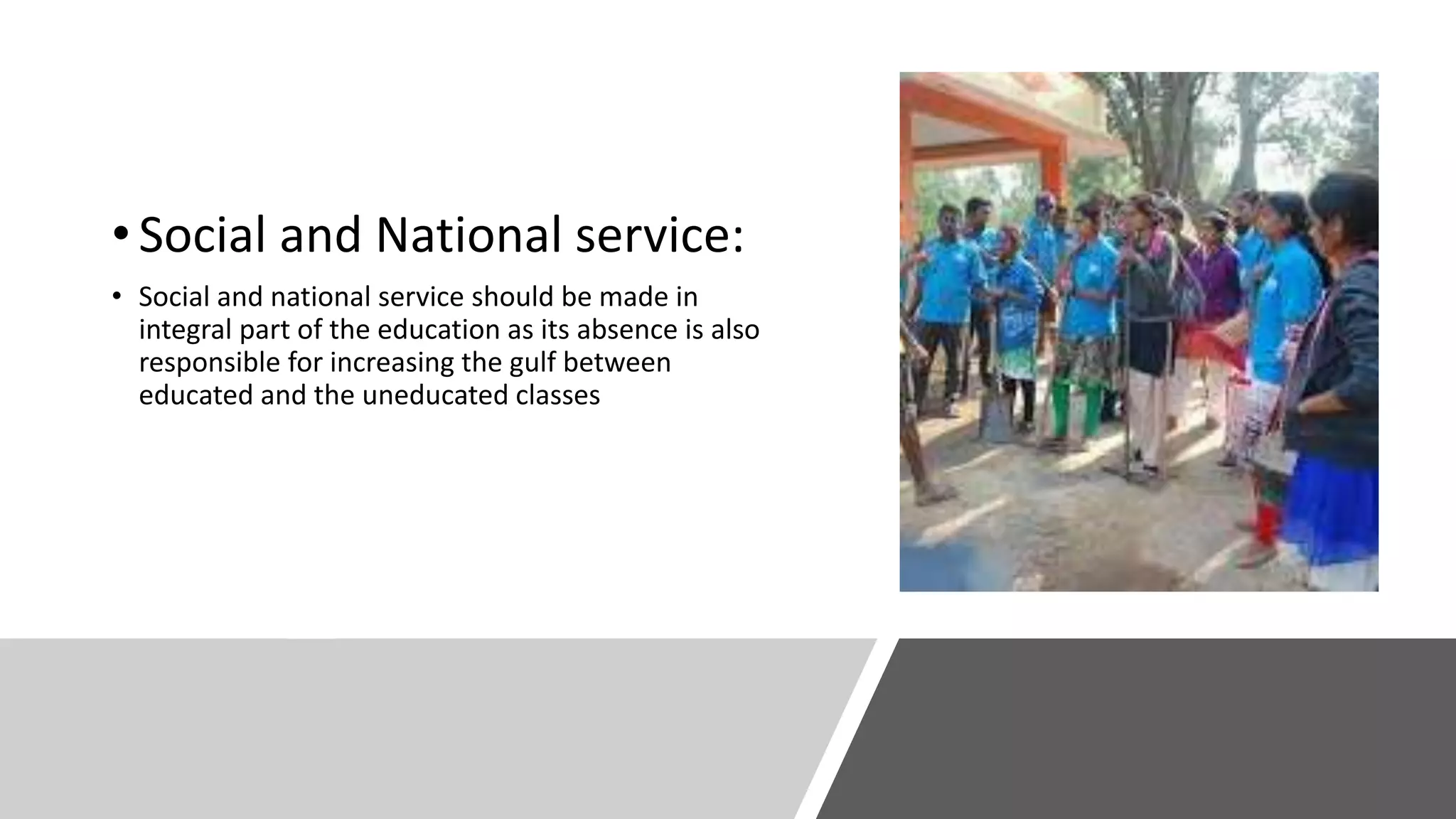 • Social and National service:

• Social and national service should be made in integral part of the education as its absence is also responsible for increasing the gulf between educated and the uneducated classes